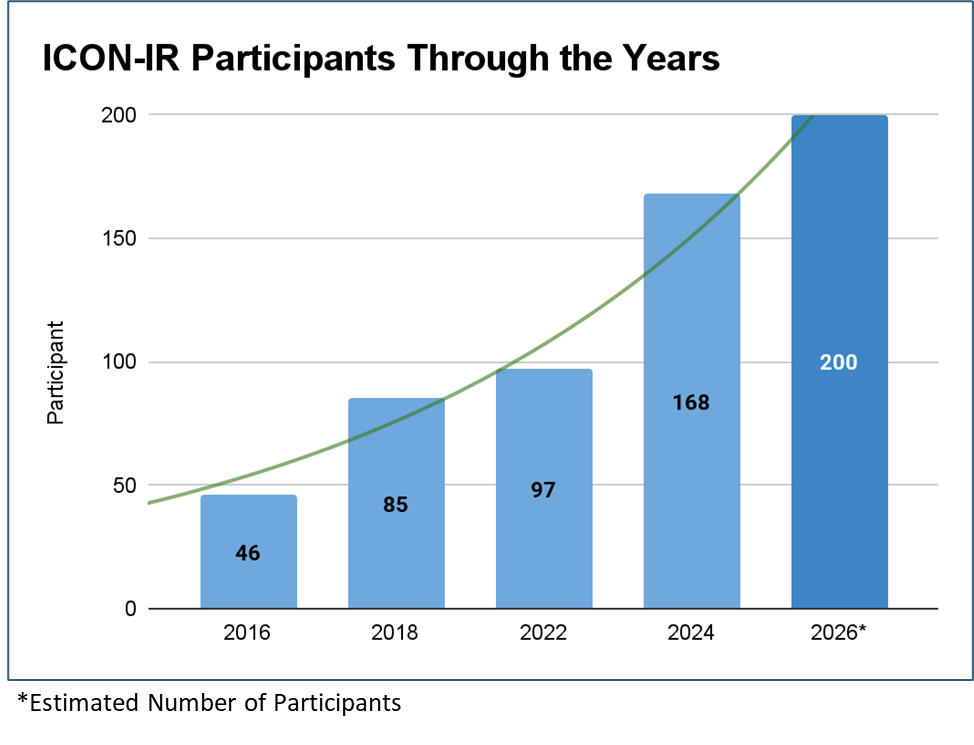 ICON-IR Participants Through the Years

Participant

200
150
100
50
0

46
85
97
168
200

2016
2018
2022
2024
2026*

*Estimated Number of Participants